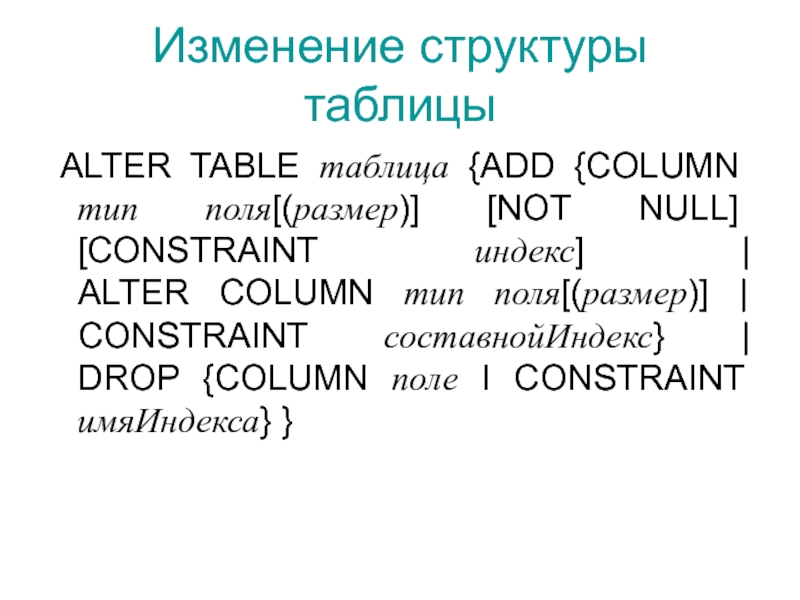 Изменение структуры таблицы

ALTER TABLE таблица {ADD {COLUMN тип поля[(размер)] [NOT NULL] [CONSTRAINT индекс] | ALTER COLUMN тип поля[(размер)] | CONSTRAINT составнойИндекс} | DROP {COLUMN поле I CONSTRAINT имяИндекса} }